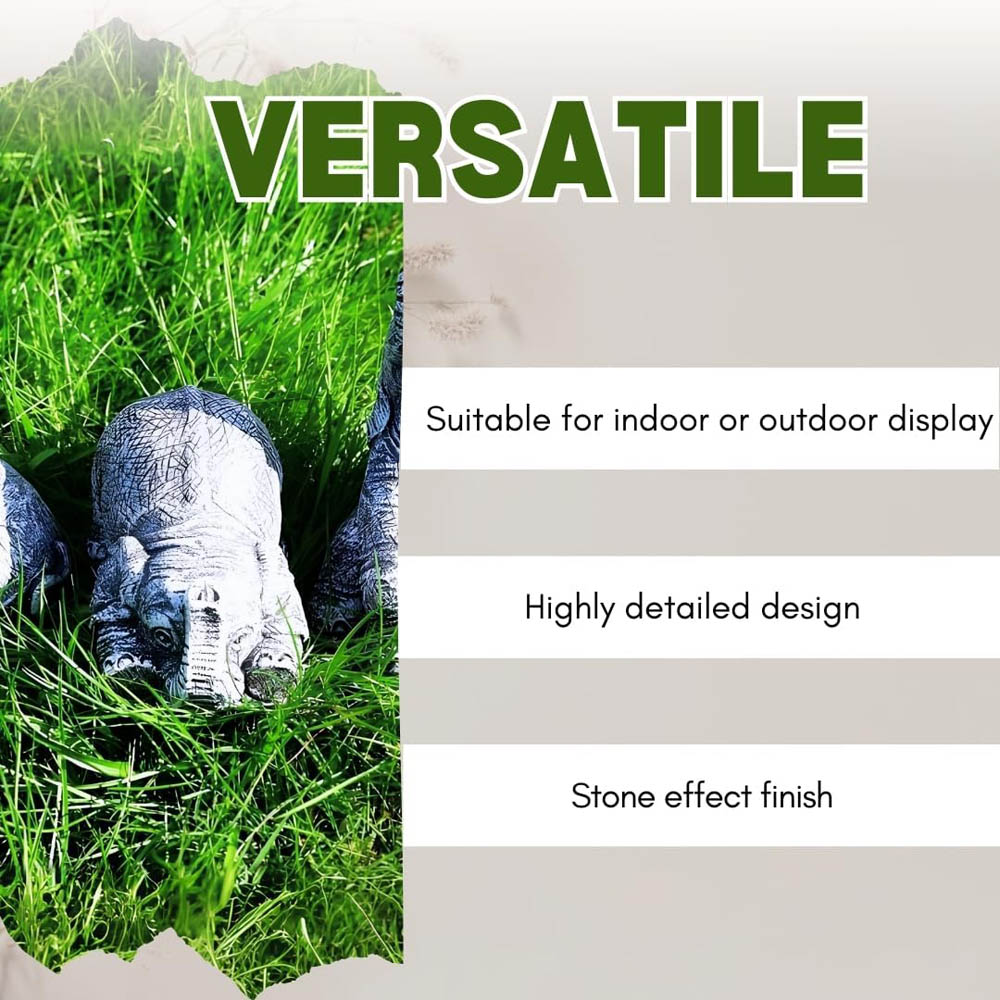 VERSATILE

Suitable for indoor or outdoor display

Highly detailed design

Stone effect finish